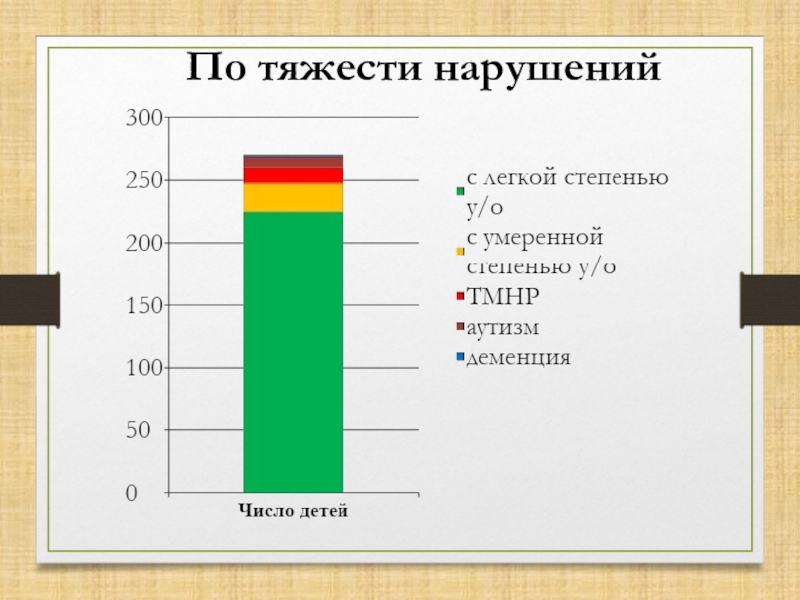 По тяжести нарушений

300
250
200
150
100
50
0

Число детей

с легкой степенью у/о
с умеренной степенью у/о
ТМНР
аутизм
деменция